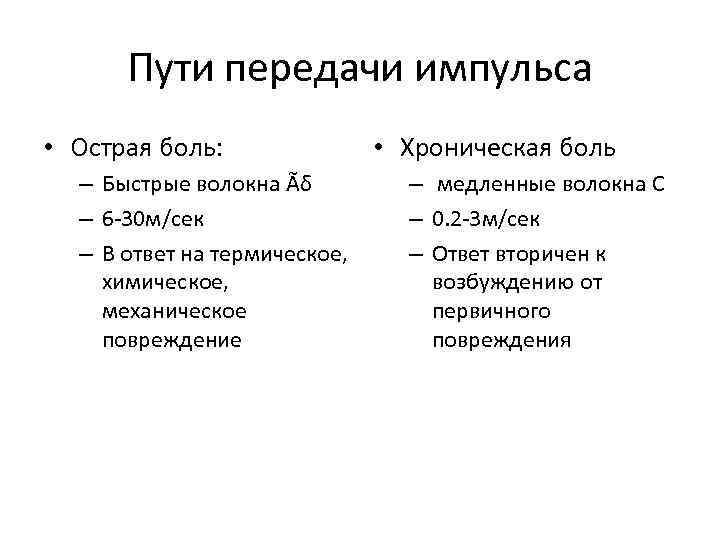 Пути передачи импульса

• Острая боль:
– Быстрые волокна Ãδ
– 6-30м/сек
– В ответ на термическое, химическое, механическое повреждение

• Хроническая боль
– медленные волокна С
– 0.2-3м/сек
– Ответ вторичен к возбуждению от первичного повреждения